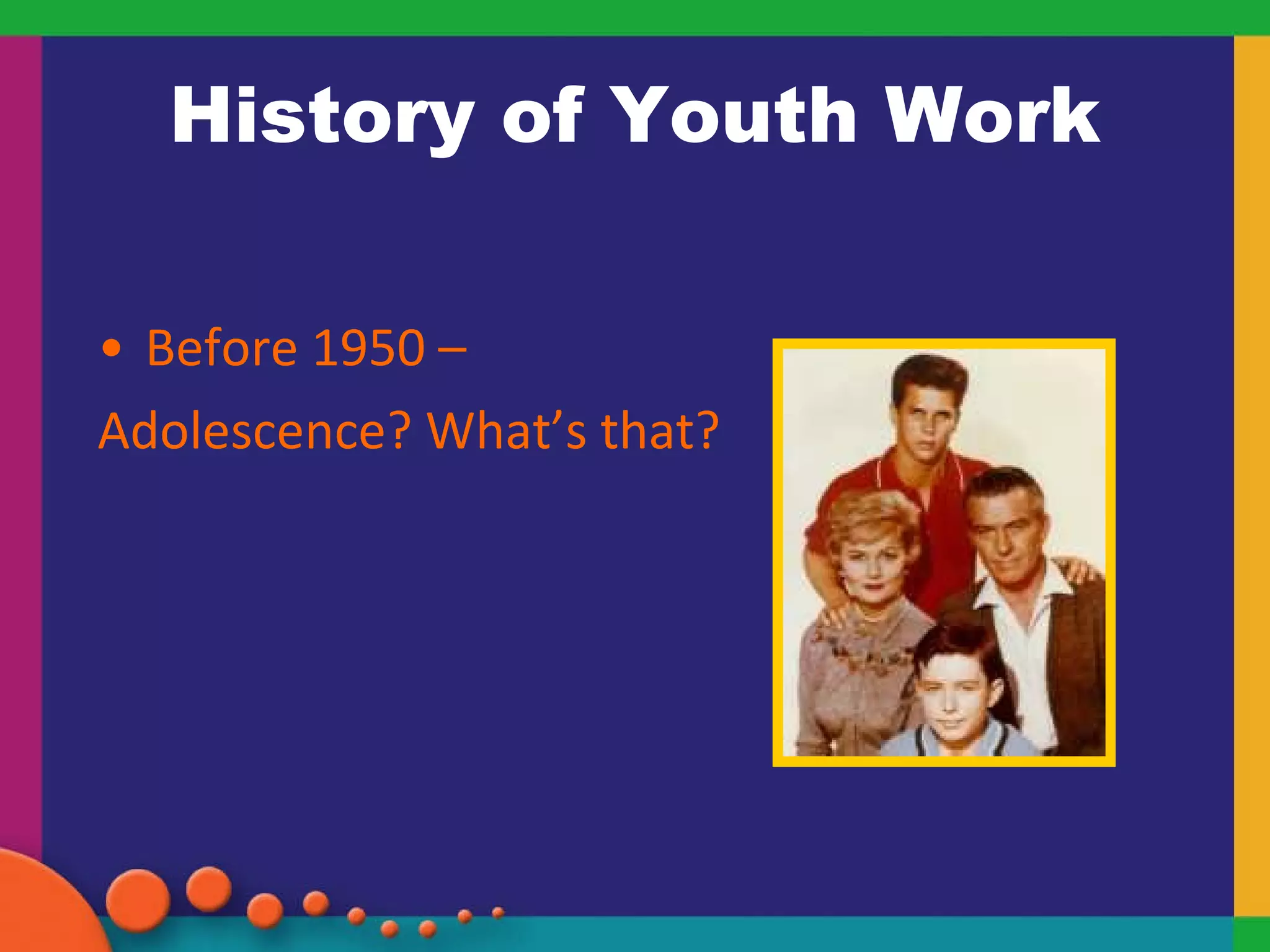 History of Youth Work

• Before 1950 –

Adolescence? What’s that?